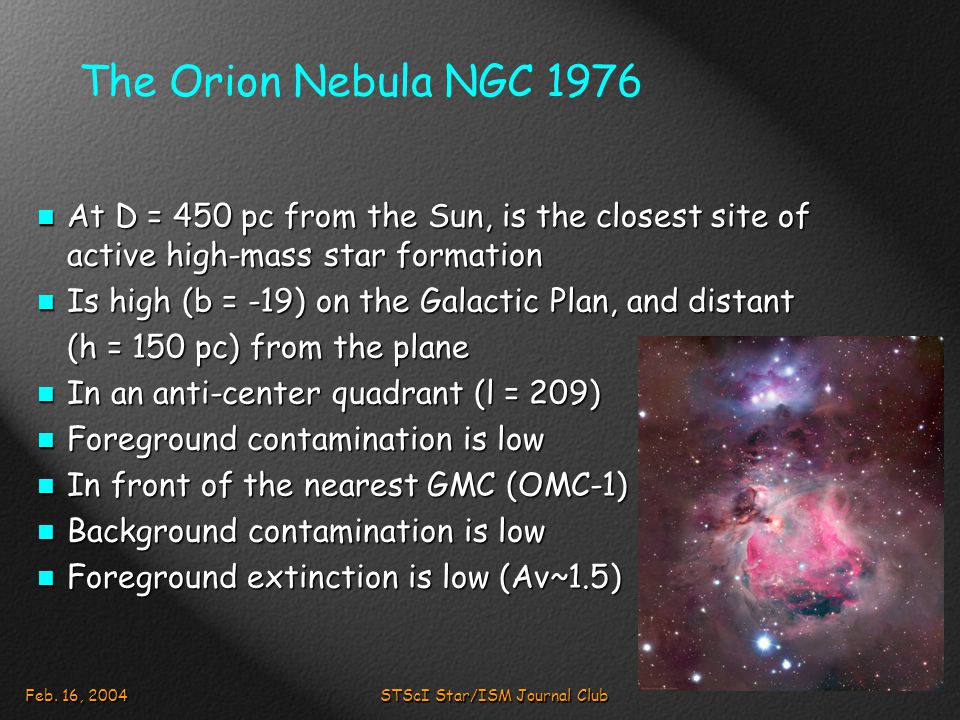 The Orion Nebula NGC 1976

- At D = 450 pc from the Sun, is the closest site of active high-mass star formation
- Is high (b = -19) on the Galactic Plan, and distant (h = 150 pc) from the plane
- In an anti-center quadrant (l = 209)
- Foreground contamination is low
- In front of the nearest GMC (OMC-1)
- Background contamination is low
- Foreground extinction is low (Av~1.5)

Feb. 16, 2004

STScI Star/ISM Journal Club